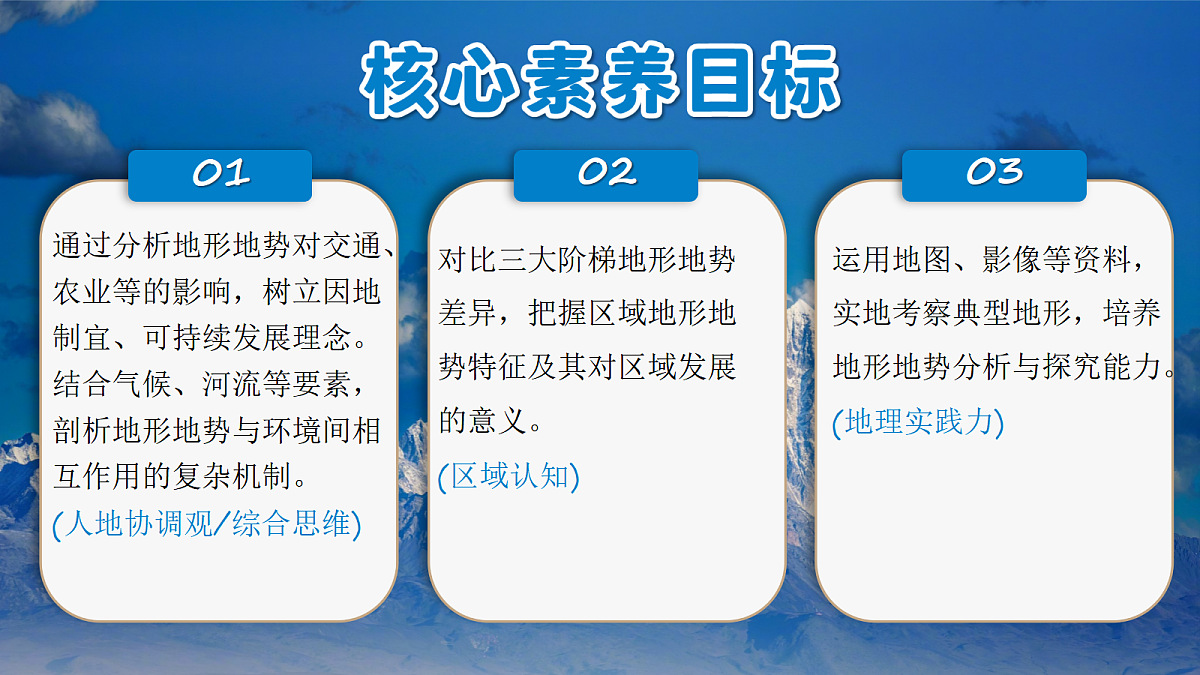 核心素养目标

01

通过分析地形地势对交通、农业等的影响，树立因地制宜、可持续发展理念。结合气候、河流等要素，剖析地形地势与环境间相互作用的复杂机制。
(人地协调观/综合思维)

02

对比三大阶梯地形地势差异，把握区域地形地势特征及其对区域发展的意义。
(区域认知)

03

运用地图、影像等资料，实地考察典型地形，培养地形地势分析与探究能力。
(地理实践力)